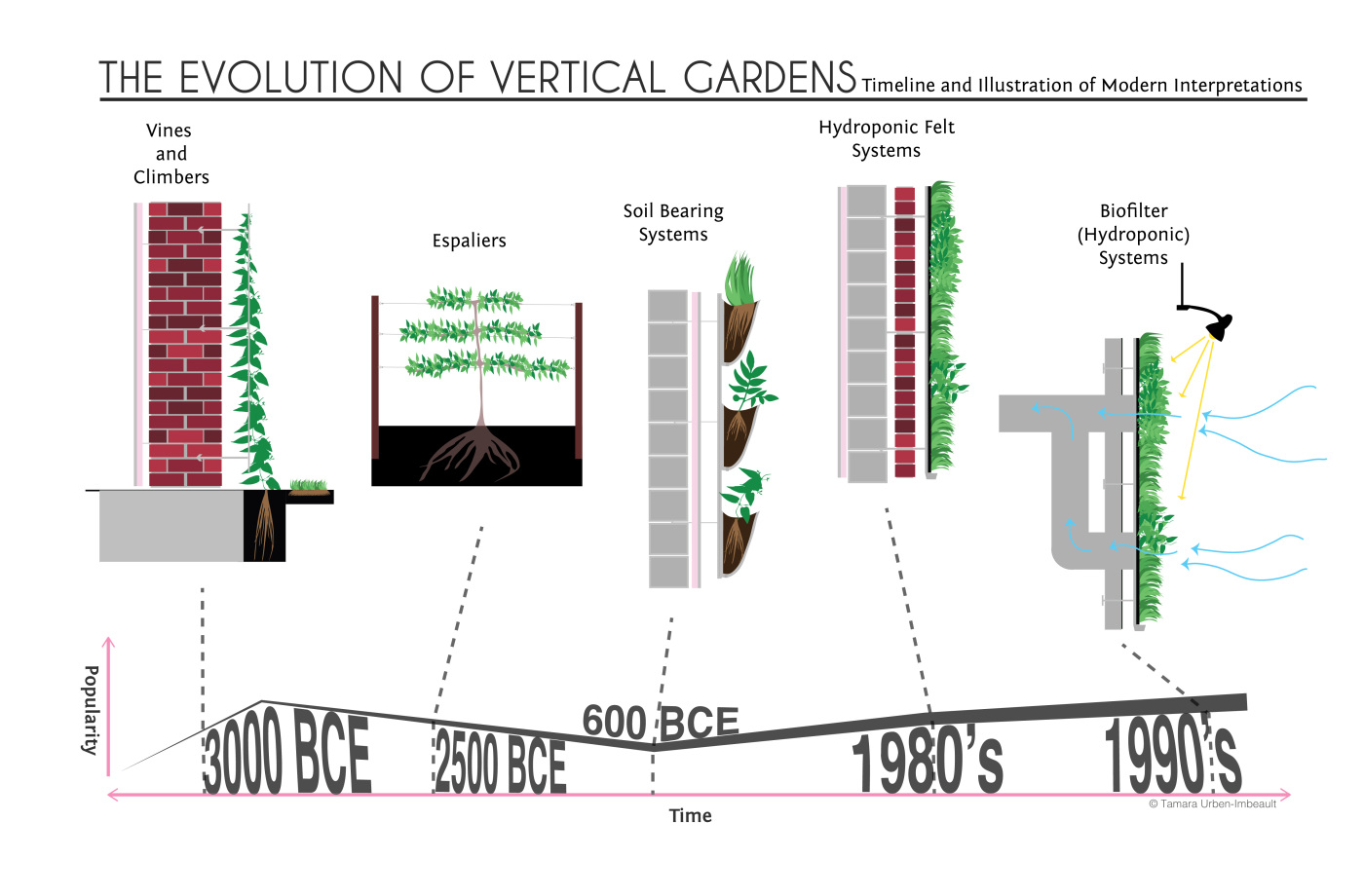 THE EVOLUTION OF VERTICAL GARDENS Timeline and Illustration of Modern Interpretations

Vines and Climbers

Espaliers

Soil Bearing Systems

Hydroponic Felt Systems

Biofilter (Hydroponic) Systems

Popularity

3000 BCE

2500 BCE

600 BCE

1980's

1990's

Time

© Tamara Urben-Imbeault